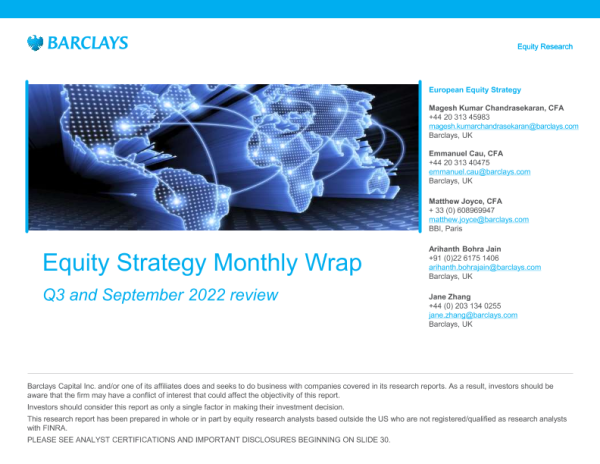 BARCLAYS

Equity Research

Equity Strategy Monthly Wrap

Q3 and September 2022 review

European Equity Strategy

Magesh Kumar Chandrasekaran, CFA
+44 20 313 45983
magesh.kumarchandrasekaran@barclays.com
Barclays, UK

Emmanuel Cau, CFA
+44 20 313 40475
emmanuel.cau@barclays.com
Barclays, UK

Matthew Joyce, CFA
+ 33 (0) 608969947
matthew.joyce@barclays.com
BBI, Paris

Arihanth Bohra Jain
+91 (0)22 6175 1406
arihanth.bohrajain@barclays.com
Barclays, UK

Jane Zhang
+44 (0) 203 134 0255
jane.zhang@barclays.com
Barclays, UK

Barclays Capital Inc. and/or one of its affiliates does and seeks to do business with companies covered in its research reports. As a result, investors should be aware that the firm may have a conflict of interest that could affect the objectivity of this report.

Investors should consider this report as only a single factor in making their investment decision.

This research report has been prepared in whole or in part by equity research analysts based outside the US who are not registered/qualified as research analysts with FINRA.

PLEASE SEE ANALYST CERTIFICATIONS AND IMPORTANT DISCLOSURES BEGINNING ON SLIDE 30.